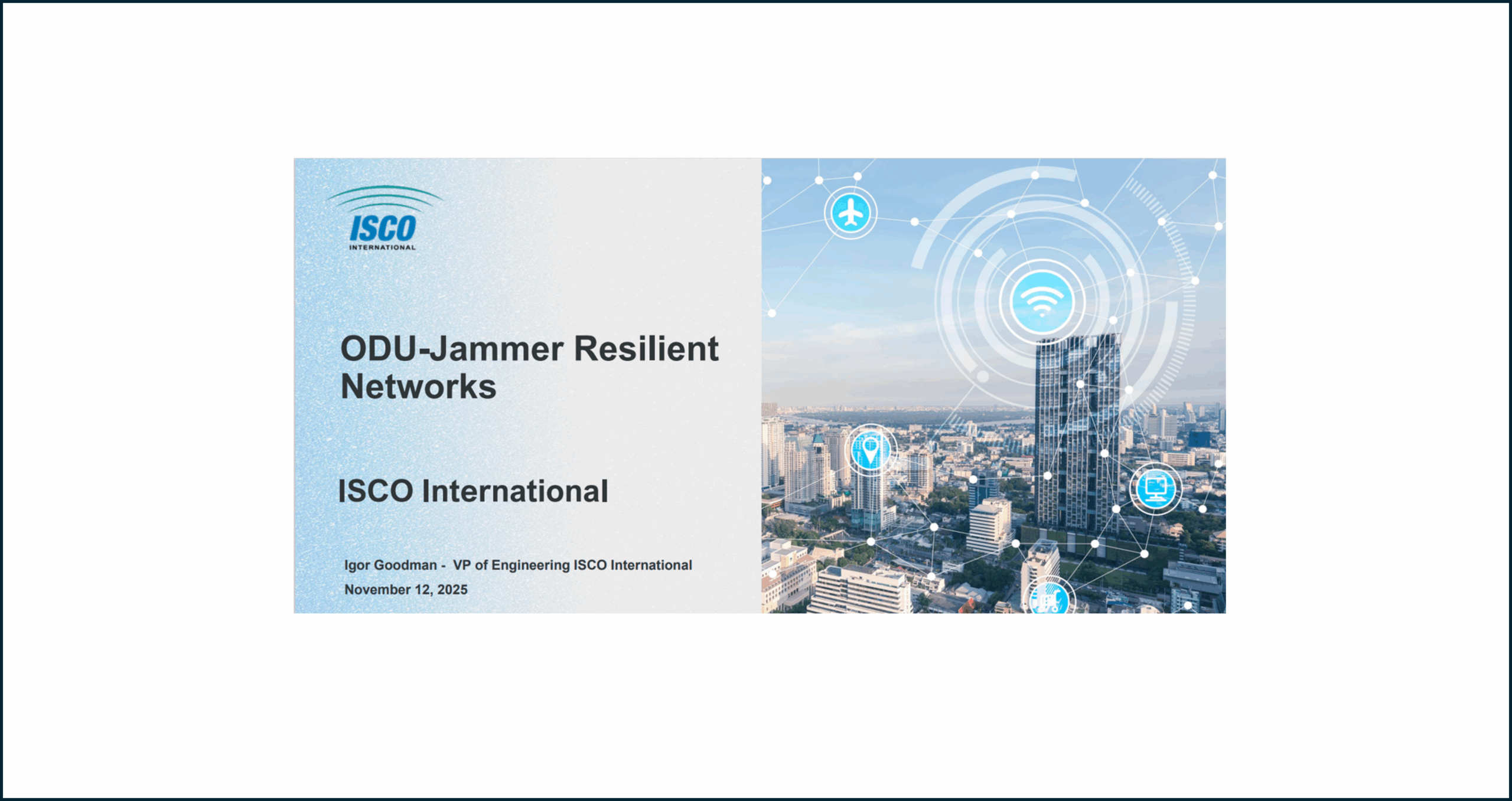 ISCO
INTERNATIONAL

ODU-Jammer Resilient Networks

ISCO International

Igor Goodman - VP of Engineering ISCO International
November 12, 2025